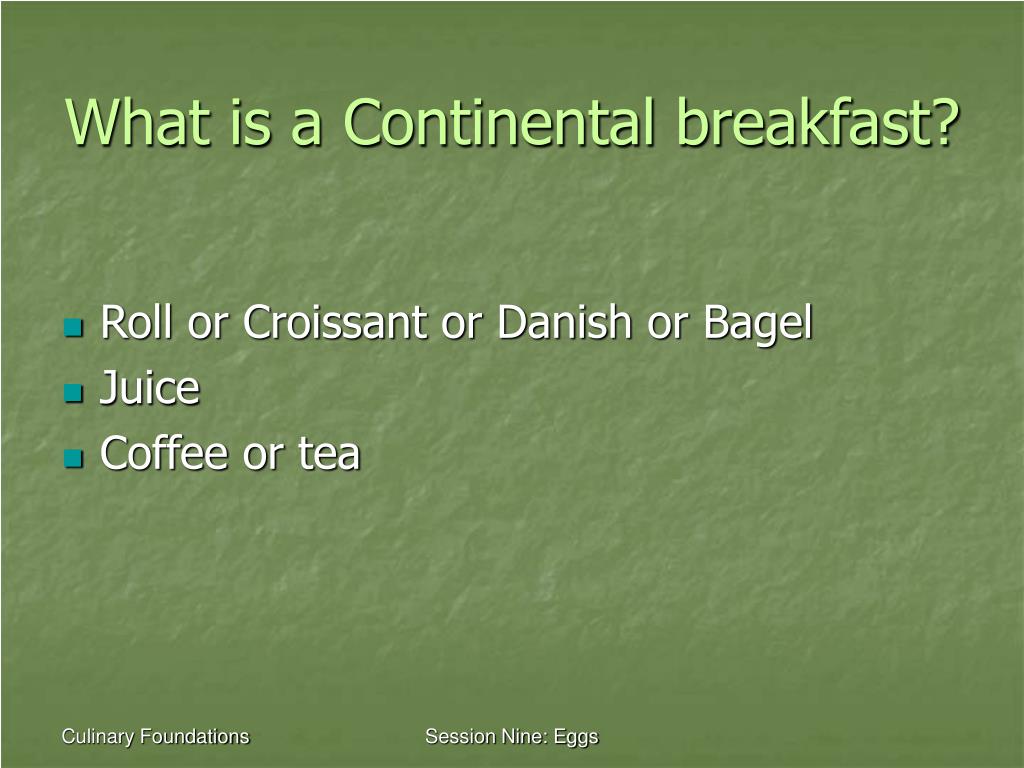 What is a Continental breakfast?

- Roll or Croissant or Danish or Bagel
- Juice
- Coffee or tea

Culinary Foundations

Session Nine: Eggs